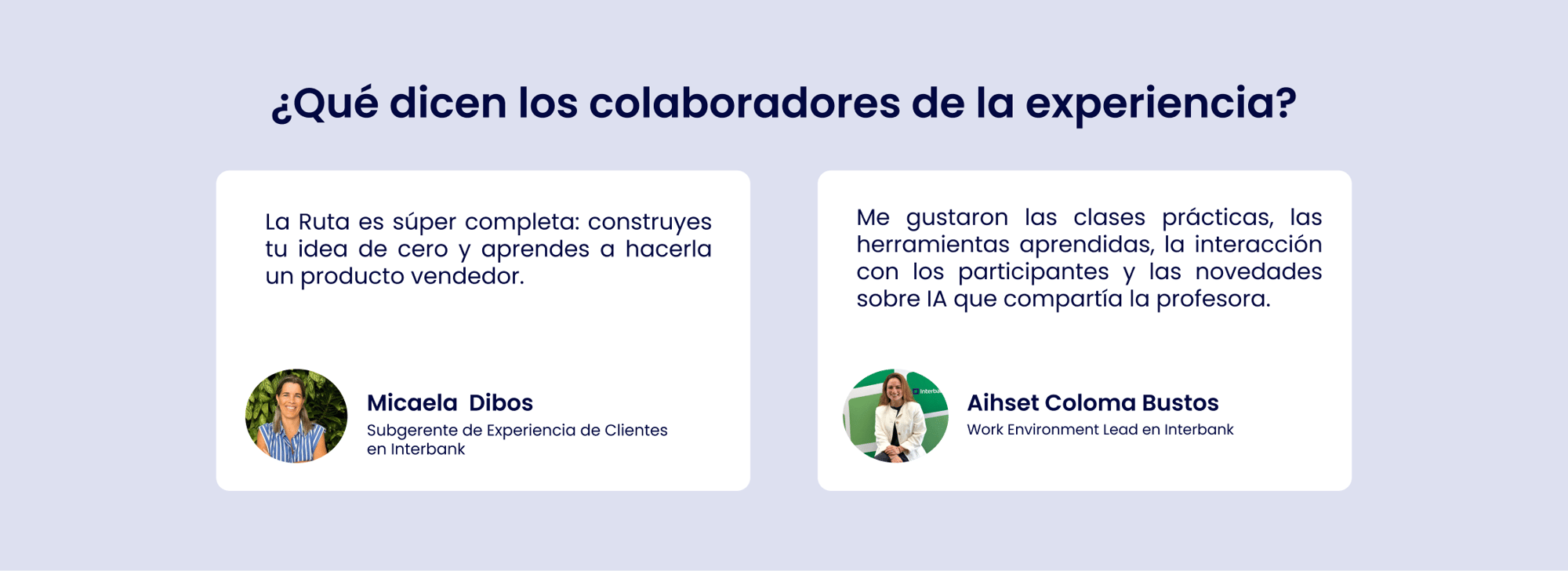 ¿Qué dicen los colaboradores de la experiencia?

La Ruta es súper completa: construyes tu idea de cero y aprendes a hacerla un producto vendedor.

Micaela Dibos
Subgerente de Experiencia de Clientes en Interbank

Me gustaron las clases prácticas, las herramientas aprendidas, la interacción con los participantes y las novedades sobre IA que compartía la profesora.

Aihset Coloma Bustos
Work Environment Lead en Interbank